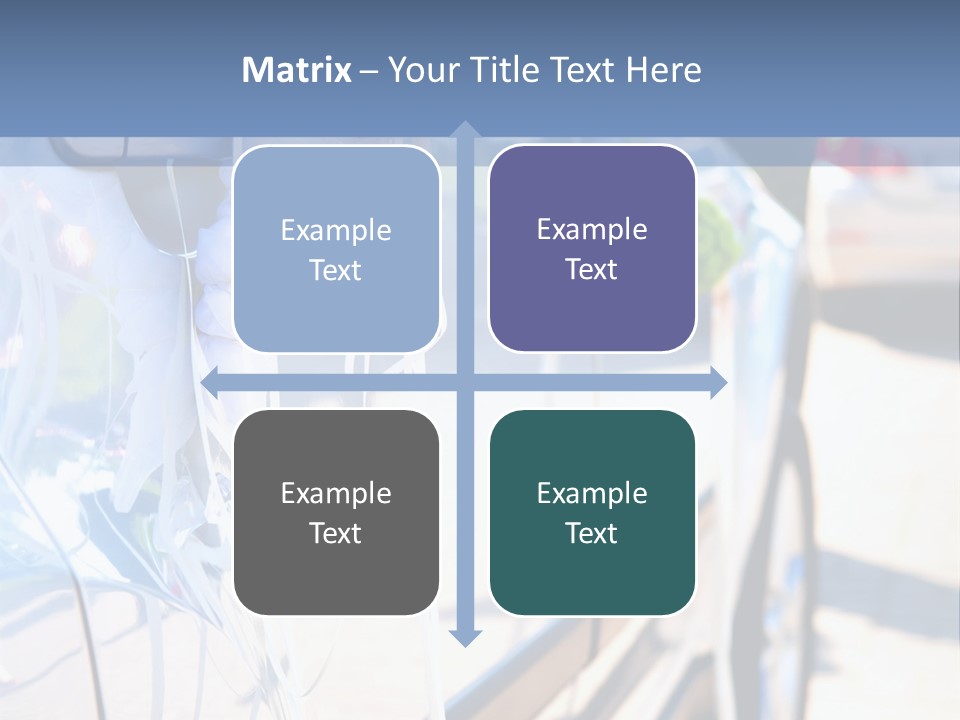 Matrix – Your Title Text Here

Example Text

Example Text

Example Text

Example Text